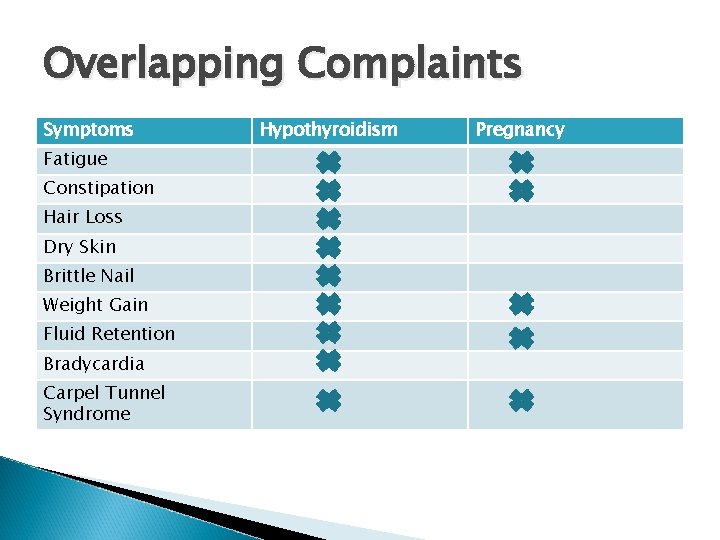 Overlapping Complaints

| Symptoms | Hypothyroidism | Pregnancy |
|---|---|---|
| Fatigue | ✖ | ✖ |
| Constipation | ✖ | ✖ |
| Hair Loss | ✖ | |
| Dry Skin | ✖ | |
| Brittle Nail | ✖ | |
| Weight Gain | ✖ | ✖ |
| Fluid Retention | ✖ | ✖ |
| Bradycardia | ✖ | |
| Carpel Tunnel Syndrome | ✖ | ✖ |